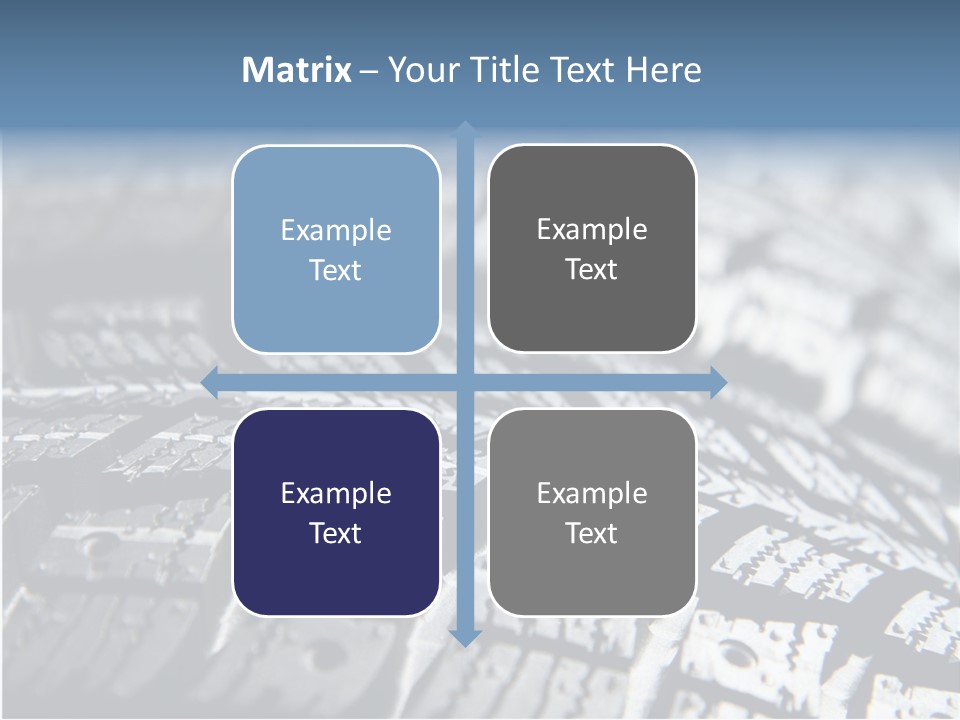 Matrix – Your Title Text Here

Example Text

Example Text

Example Text

Example Text